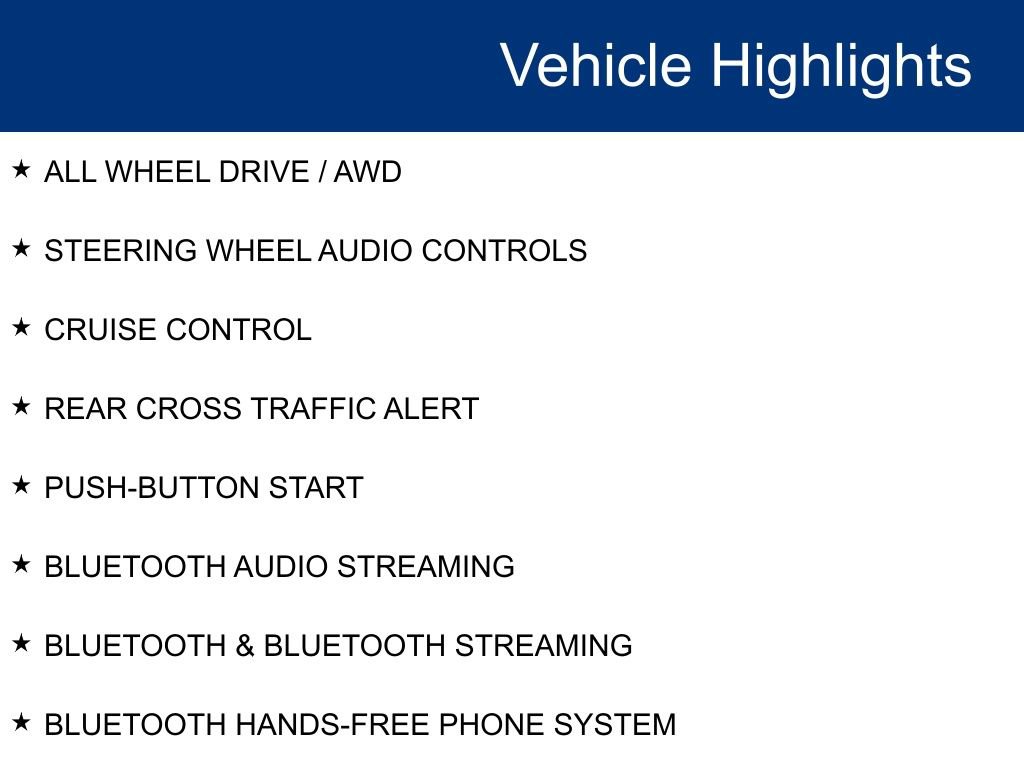 Vehicle Highlights

★ ALL WHEEL DRIVE / AWD

★ STEERING WHEEL AUDIO CONTROLS

★ CRUISE CONTROL

★ REAR CROSS TRAFFIC ALERT

★ PUSH-BUTTON START

★ BLUETOOTH AUDIO STREAMING

★ BLUETOOTH & BLUETOOTH STREAMING

★ BLUETOOTH HANDS-FREE PHONE SYSTEM